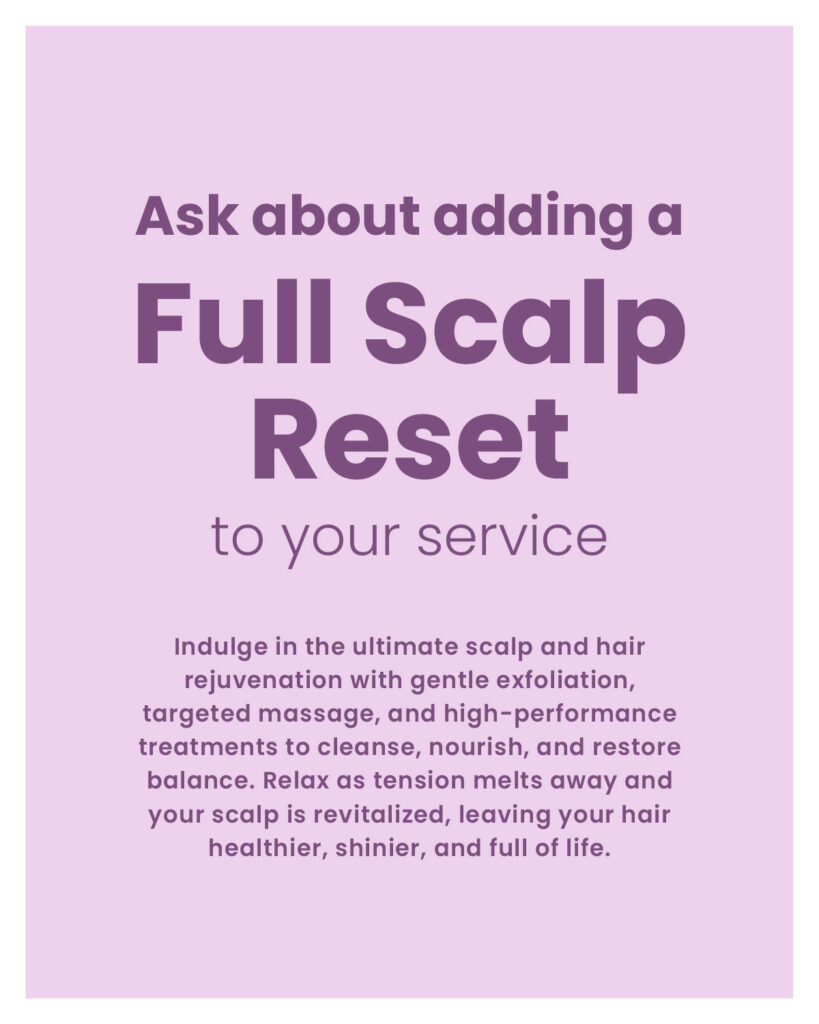 Ask about adding a

Full Scalp Reset

to your service

Indulge in the ultimate scalp and hair rejuvenation with gentle exfoliation, targeted massage, and high-performance treatments to cleanse, nourish, and restore balance. Relax as tension melts away and your scalp is revitalized, leaving your hair healthier, shinier, and full of life.